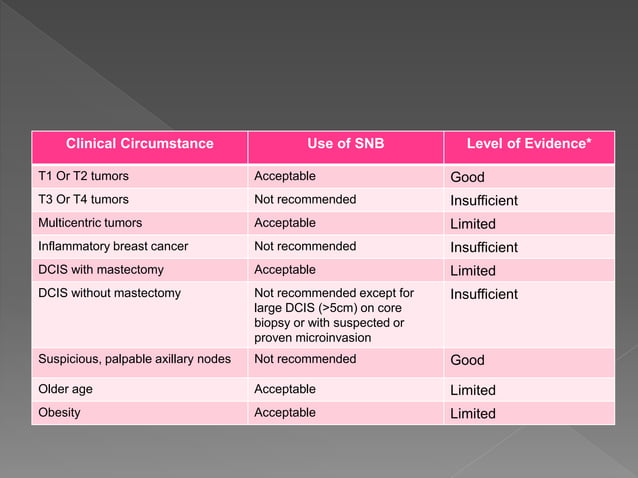 | Clinical Circumstance | Use of SNB | Level of Evidence* |
|---|---|---|
| T1 Or T2 tumors | Acceptable | Good |
| T3 Or T4 tumors | Not recommended | Insufficient |
| Multicentric tumors | Acceptable | Limited |
| Inflammatory breast cancer | Not recommended | Insufficient |
| DCIS with mastectomy | Acceptable | Limited |
| DCIS without mastectomy | Not recommended except for large DCIS (>5cm) on core biopsy or with suspected or proven microinvasion | Insufficient |
| Suspicious, palpable axillary nodes | Not recommended | Good |
| Older age | Acceptable | Limited |
| Obesity | Acceptable | Limited |